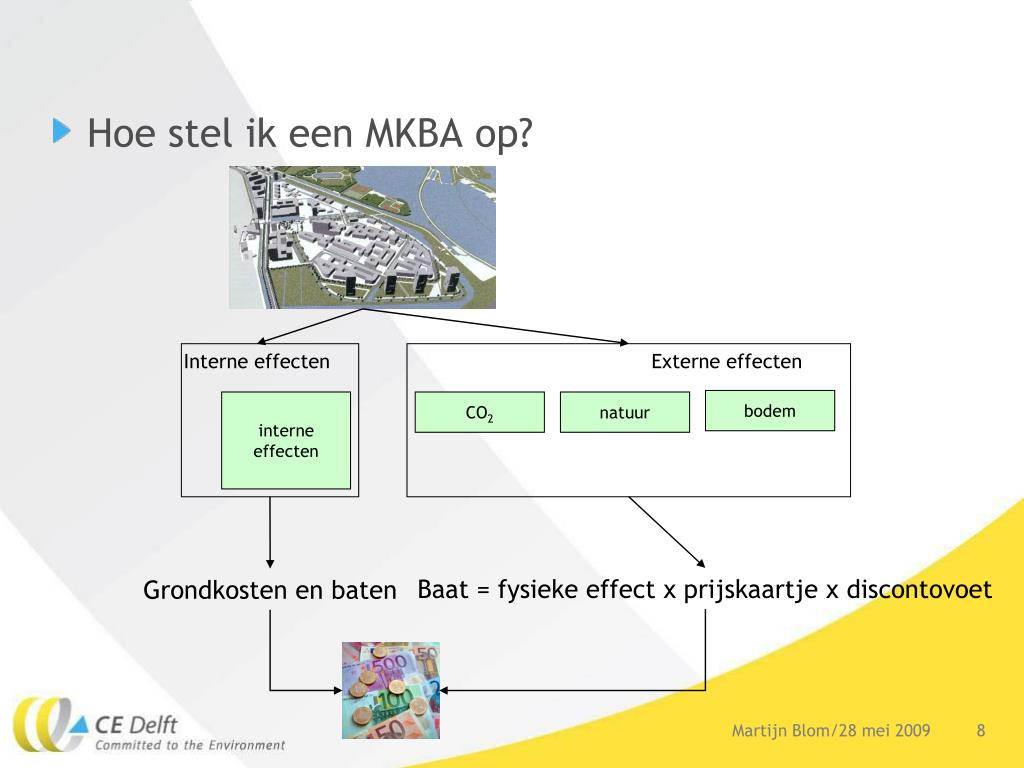 Hoe stel ik een MKBA op?

Interne effecten

interne effecten

Externe effecten

$CO_2$

natuur

bodem

Grondkosten en baten

Baat = fysieke effect x prijskaartje x discontovoet

CE Delft
Committed to the Environment

Martijn Blom/28 mei 2009

8